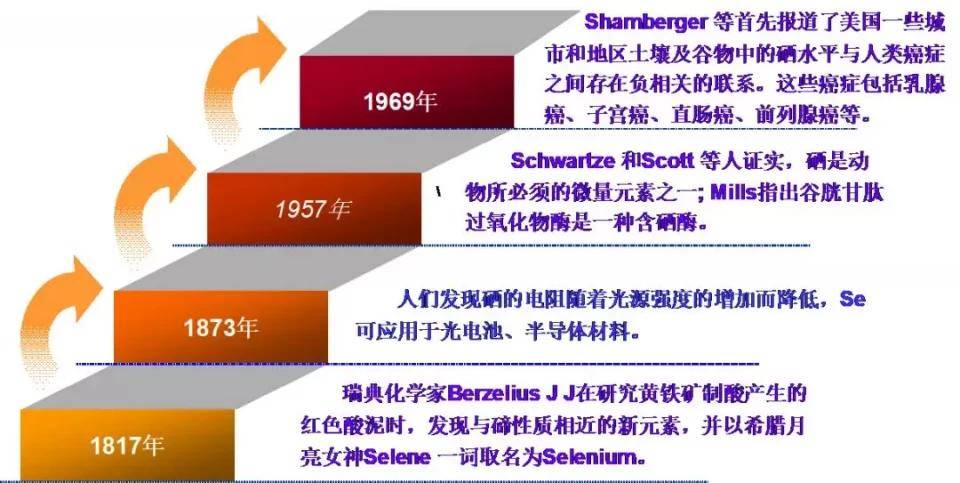 1969年

Shamberger 等首先报道了美国一些城市和地区土壤及谷物中的硒水平与人类癌症之间存在负相关的联系。这些癌症包括乳腺癌、子宫癌、直肠癌、前列腺癌等。

1957年

Schwartze 和Scott 等人证实，硒是动物所必须的微量元素之一; Mills指出谷胱甘肽过氧化物酶是一种含硒酶。

1873年

人们发现硒的电阻随着光源强度的增加而降低，Se可应用于光电池、半导体材料。

1817年

瑞典化学家Berzelius J J在研究黄铁矿制酸产生的红色酸泥时，发现与碲性质相近的新元素，并以希腊月亮女神Selene 一词取名为Selenium。